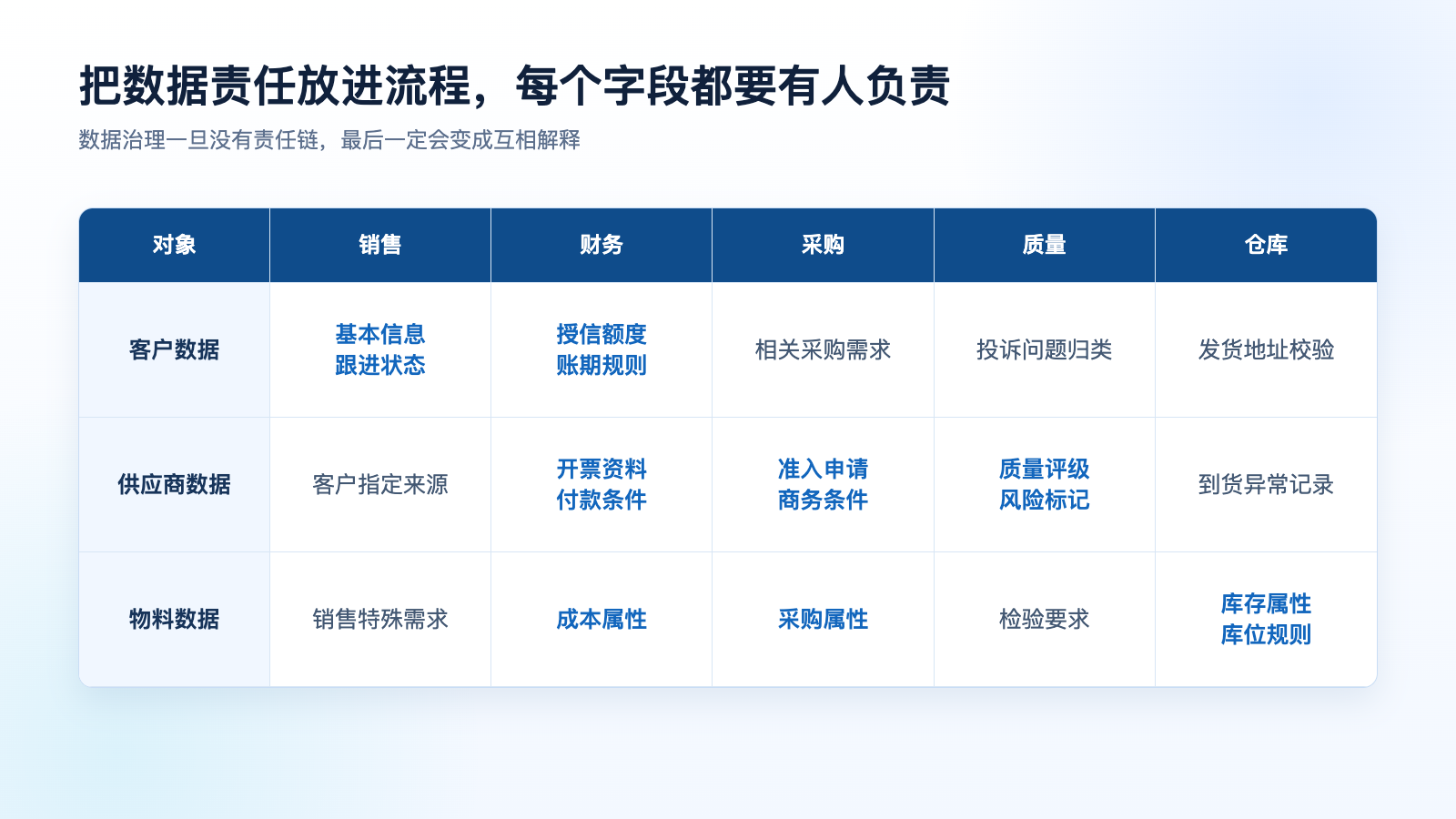 把数据责任放进流程，每个字段都要有人负责

数据治理一旦没有责任链，最后一定会变成互相解释

| 对象 | 销售 | 财务 | 采购 | 质量 | 仓库 |
|---|---|---|---|---|---|
| 客户数据 | 基本信息 跟进状态 | 授信额度 账期规则 | 相关采购需求 | 投诉问题归类 | 发货地址校验 |
| 供应商数据 | 客户指定来源 | 开票资料 付款条件 | 准入申请 商务条件 | 质量评级 风险标记 | 到货异常记录 |
| 物料数据 | 销售特殊需求 | 成本属性 | 采购属性 | 检验要求 | 库存属性 库位规则 |